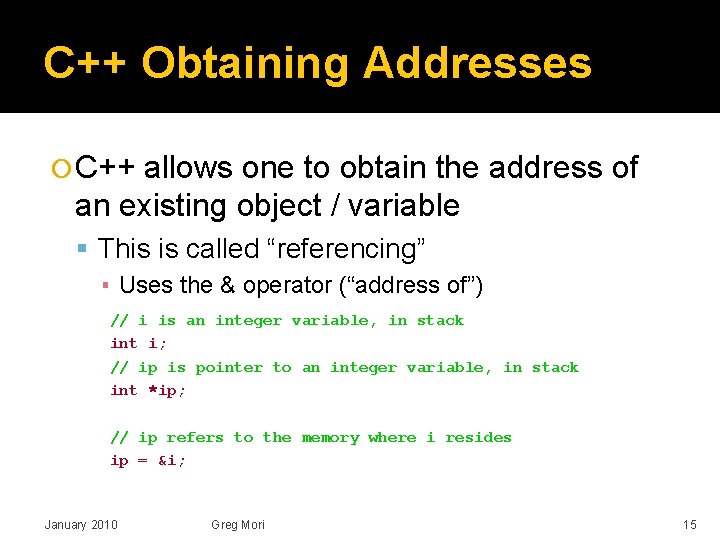 C++ Obtaining Addresses

C++ allows one to obtain the address of an existing object / variable

This is called “referencing”

Uses the & operator (“address of”)

// i is an integer variable, in stack
int i;
// ip is pointer to an integer variable, in stack
int *ip;

// ip refers to the memory where i resides
ip = &i;

January 2010 Greg Mori 15